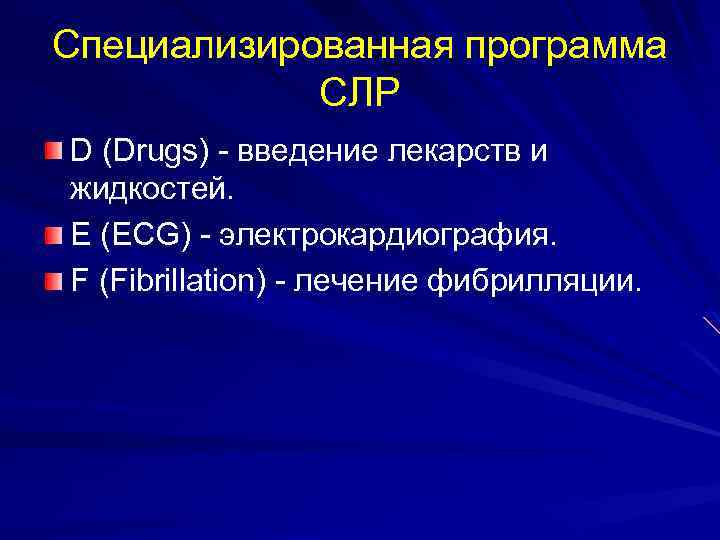 Специализированная программа СЛР

D (Drugs) - введение лекарств и жидкостей.

E (ECG) - электрокардиография.

F (Fibrillation) - лечение фибрилляции.